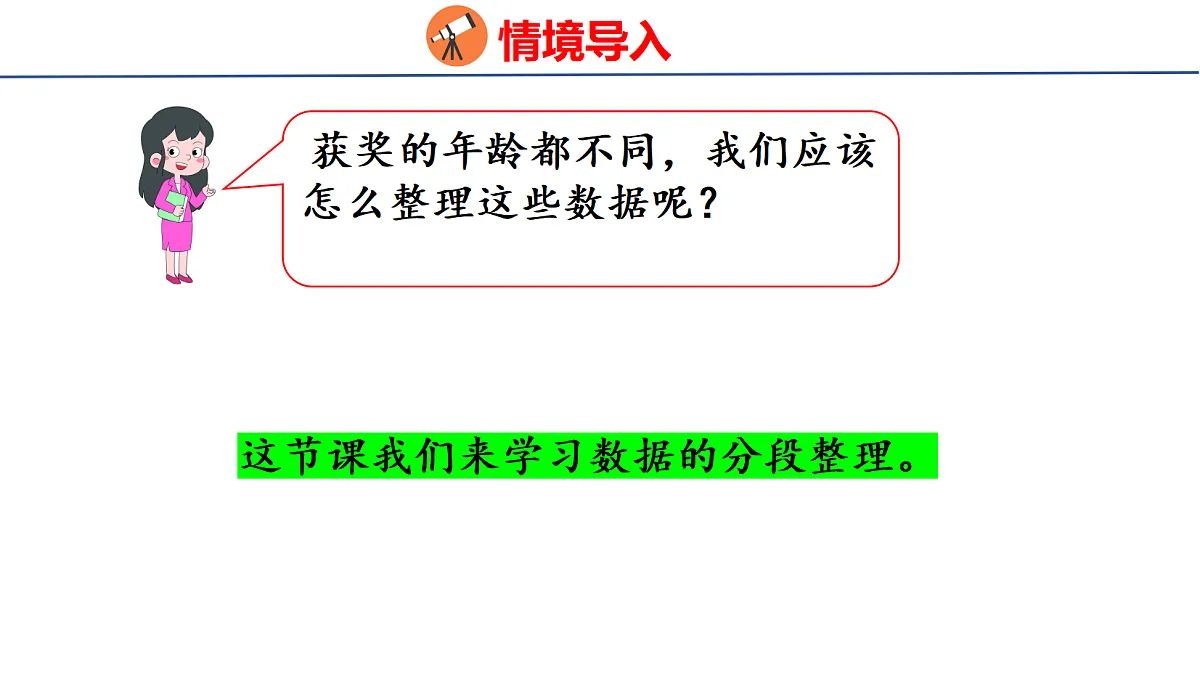 情境导入

获奖的年龄都不同，我们应该怎么整理这些数据呢？

这节课我们来学习数据的分段整理。